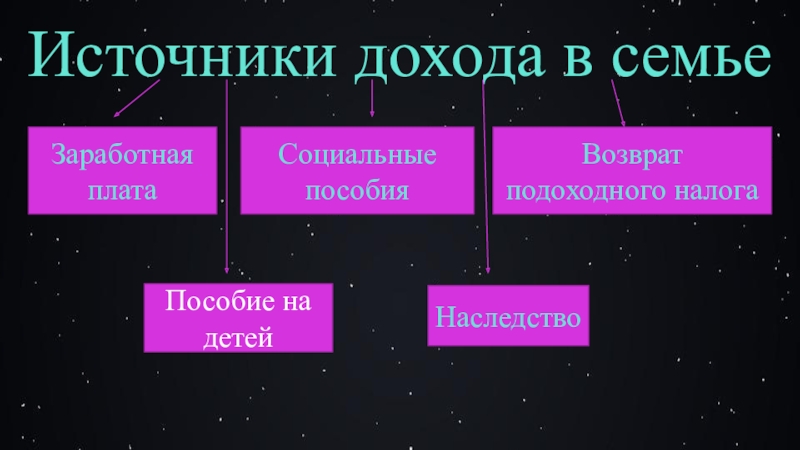 Источники дохода в семье

Заработная плата

Социальные пособия

Возврат подоходного налога

Пособие на детей

Наследство